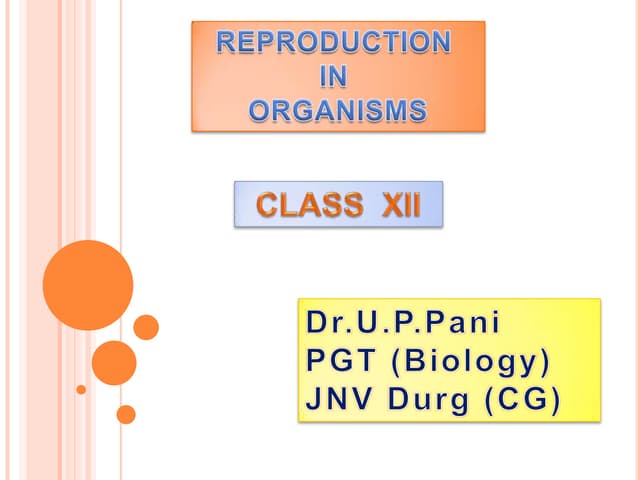 REPRODUCTION
IN
ORGANISMS

CLASS XII

Dr.U.P.Pani
PGT (Biology)
JNV Durg (CG)